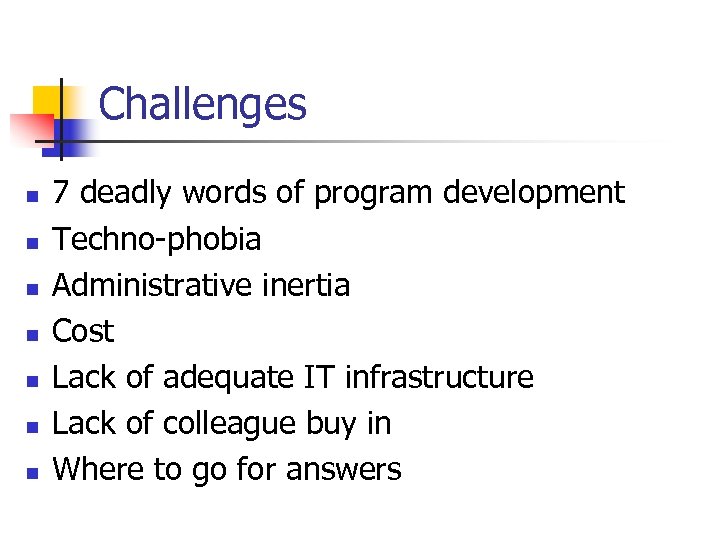 Challenges

- 7 deadly words of program development
- Techno-phobia
- Administrative inertia
- Cost
- Lack of adequate IT infrastructure
- Lack of colleague buy in
- Where to go for answers